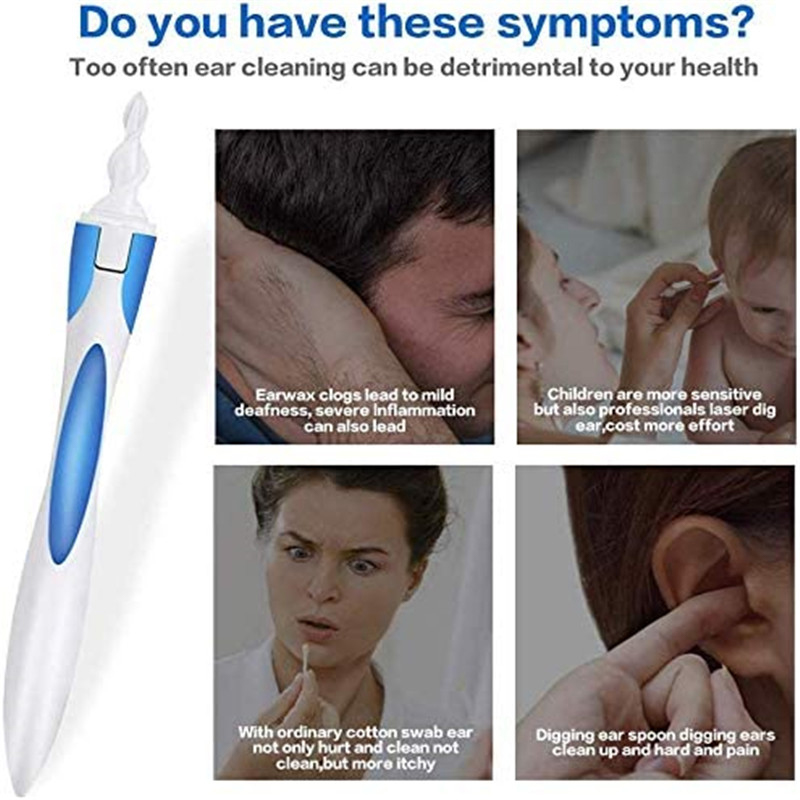 Do you have these symptoms?

Too often ear cleaning can be detrimental to your health

Earwax clogs lead to mild deafness, severe inflammation can also lead

Children are more sensitive but also professionals laser dig ear,cost more effort

With ordinary cotton swab ear not only hurt and clean not clean,but more itchy

Digging ear spoon digging ears clean up and hard and pain